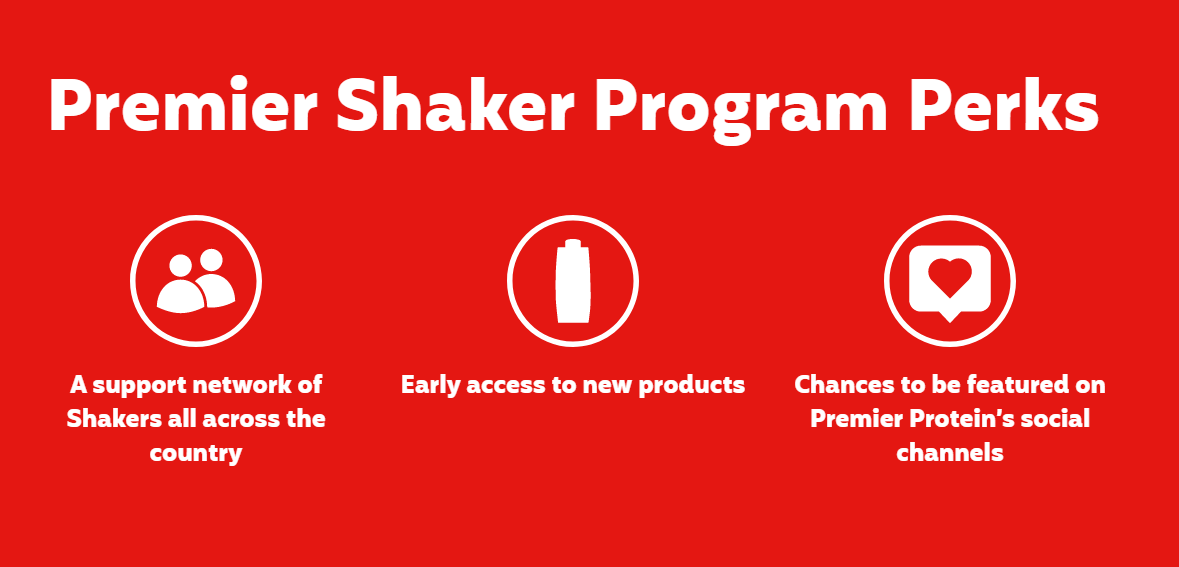 Premier Shaker Program Perks

A support network of Shakers all across the country

Early access to new products

Chances to be featured on Premier Protein's social channels